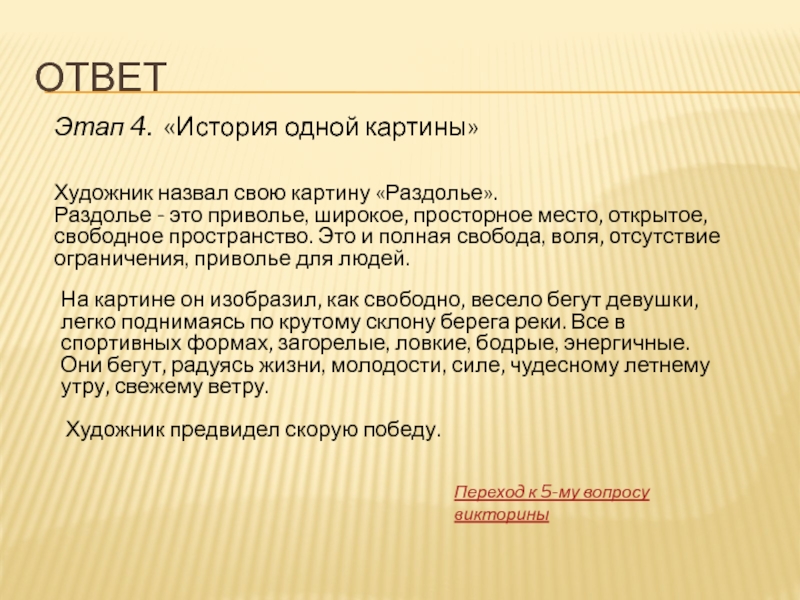 ОТВЕТ

Этап 4. «История одной картины»

Художник назвал свою картину «Раздолье».
Раздолье - это приволье, широкое, просторное место, открытое, свободное пространство. Это и полная свобода, воля, отсутствие ограничения, приволье для людей.

На картине он изобразил, как свободно, весело бегут девушки, легко поднимаясь по крутому склону берега реки. Все в спортивных формах, загорелые, ловкие, бодрые, энергичные. Они бегут, радуясь жизни, молодости, силе, чудесному летнему утру, свежему ветру.

Художник предвидел скорую победу.

Переход к 5-му вопросу викторины